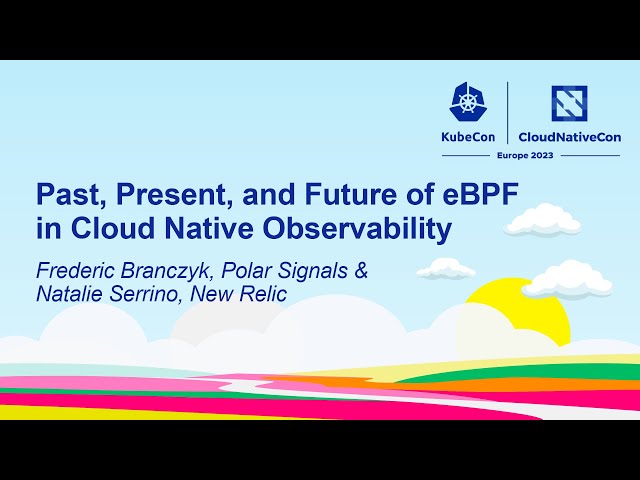 KubeCon | CloudNativeCon
Europe 2023

Past, Present, and Future of eBPF in Cloud Native Observability

Frederic Branczyk, Polar Signals & Natalie Serrino, New Relic